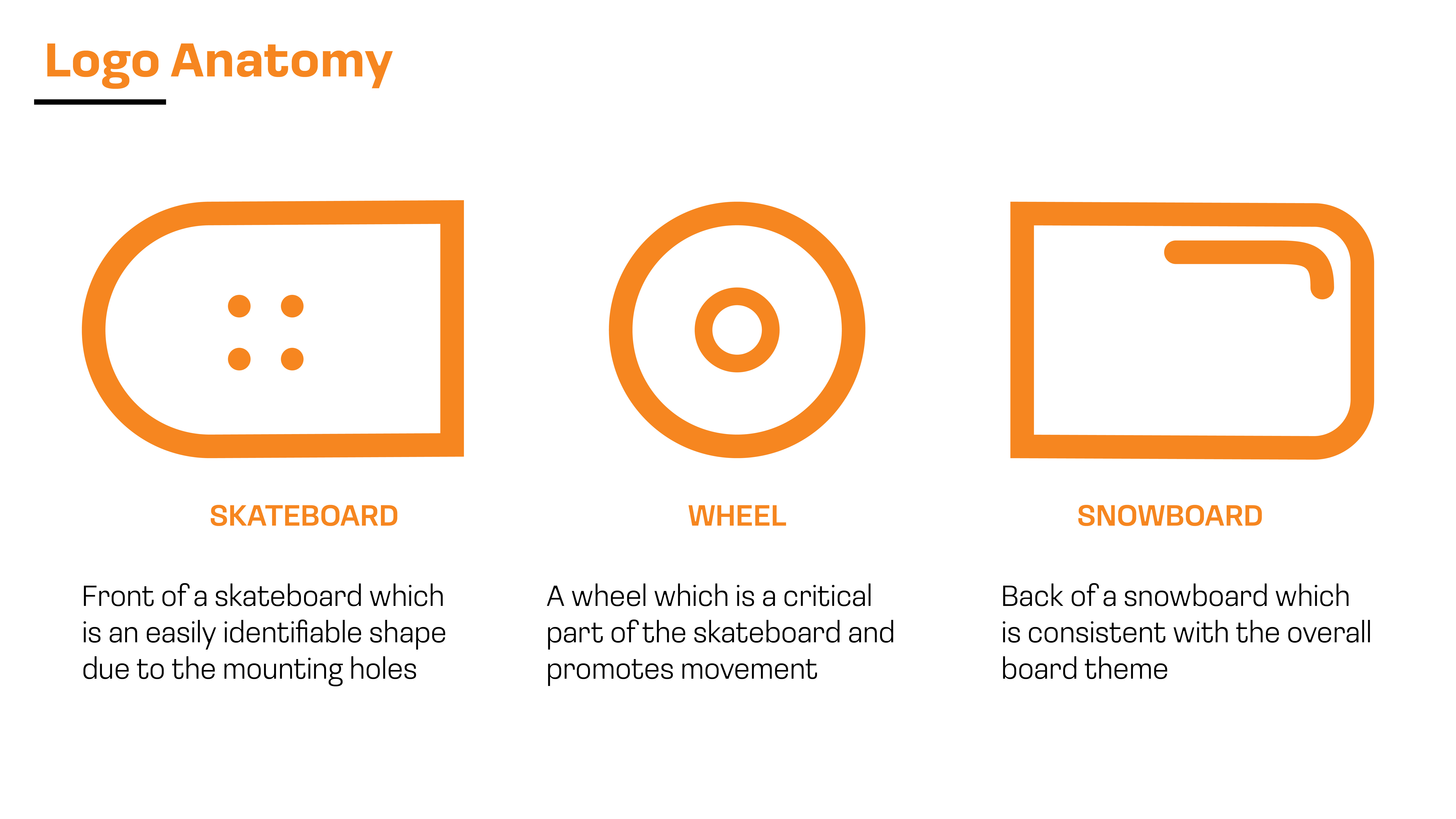 Logo Anatomy

SKATEBOARD

Front of a skateboard which is an easily identifiable shape due to the mounting holes

WHEEL

A wheel which is a critical part of the skateboard and promotes movement

SNOWBOARD

Back of a snowboard which is consistent with the overall board theme